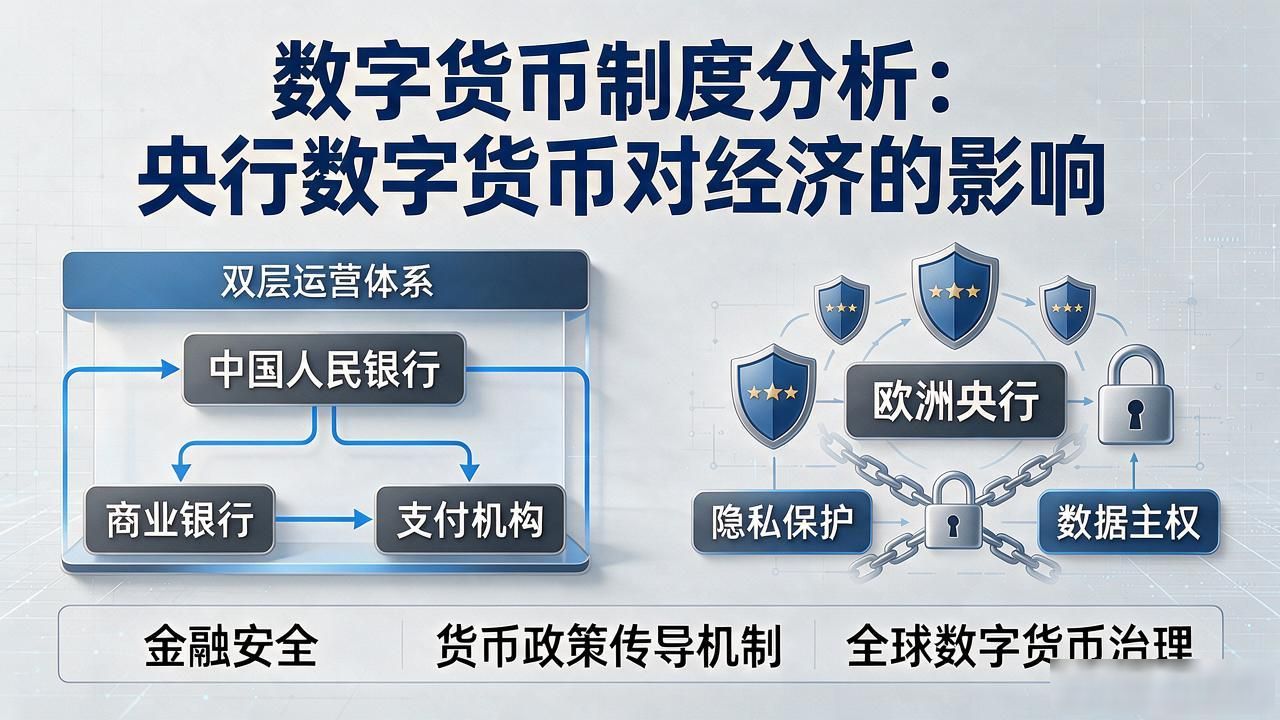 数字货币制度分析：
央行数字货币对经济的影响

双层运营体系

中国人民银行

商业银行

支付机构

欧洲央行

隐私保护

数据主权

金融安全

货币政策传导机制

全球数字货币治理